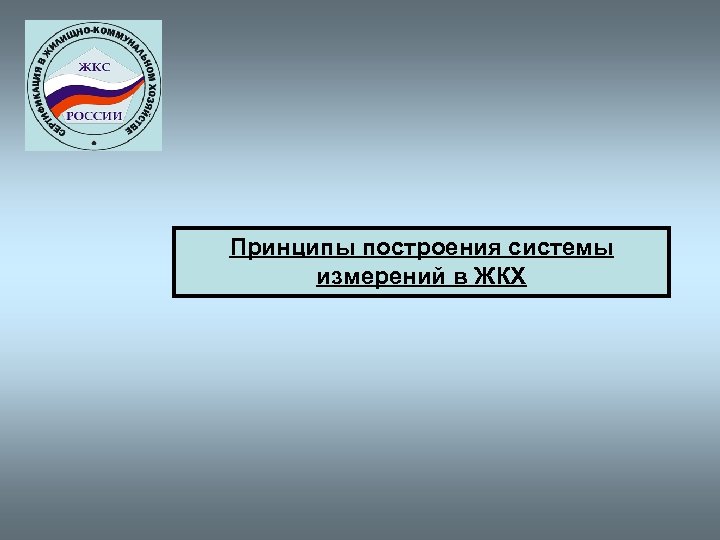 СЕРТИФИКАЦИЯ В ЖИЛИЩНО-КОММУНАЛЬНОМ ХОЗЯЙСТВЕ

ЖКС

РОССИИ

Принципы построения системы измерений в ЖКХ